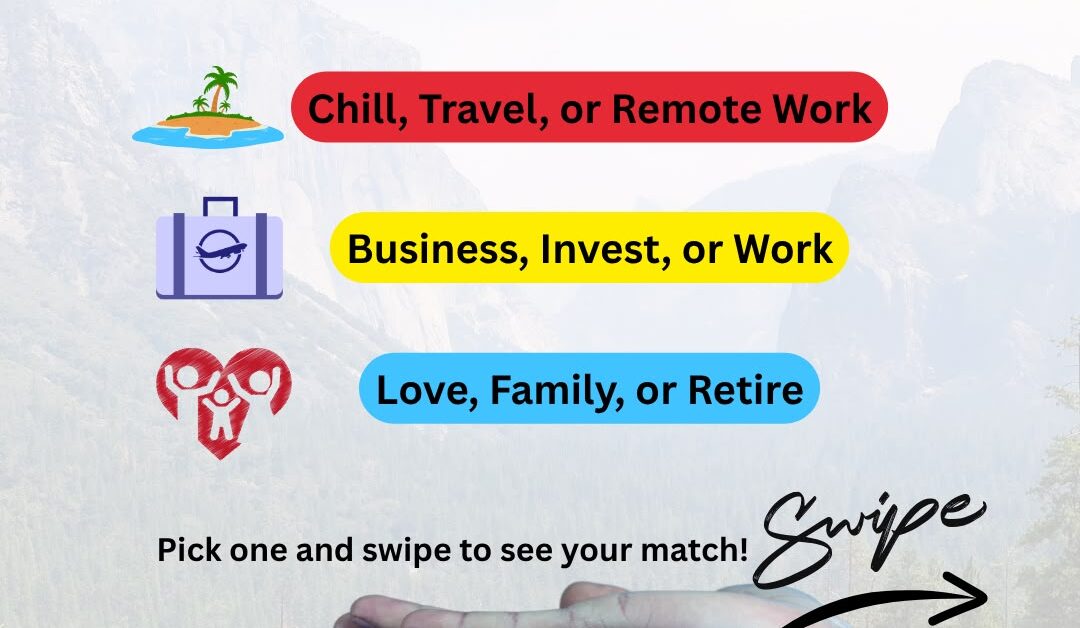 Chill, Travel, or Remote Work

Business, Invest, or Work

Love, Family, or Retire

Pick one and swipe to see your match!

Swipe